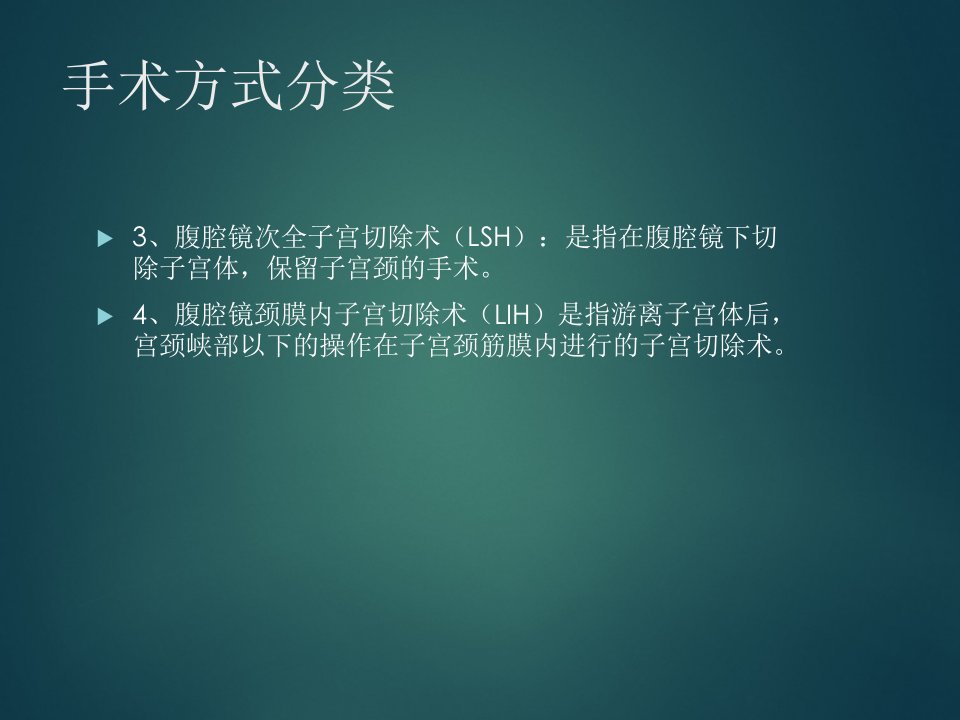 手术方式分类

3、腹腔镜次全子宫切除术（LSH）：是指在腹腔镜下切除子宫体，保留子宫颈的手术。

4、腹腔镜颈膜内子宫切除术（LIH）是指游离子宫体后，宫颈峡部以下的操作在子宫颈筋膜内进行的子宫切除术。